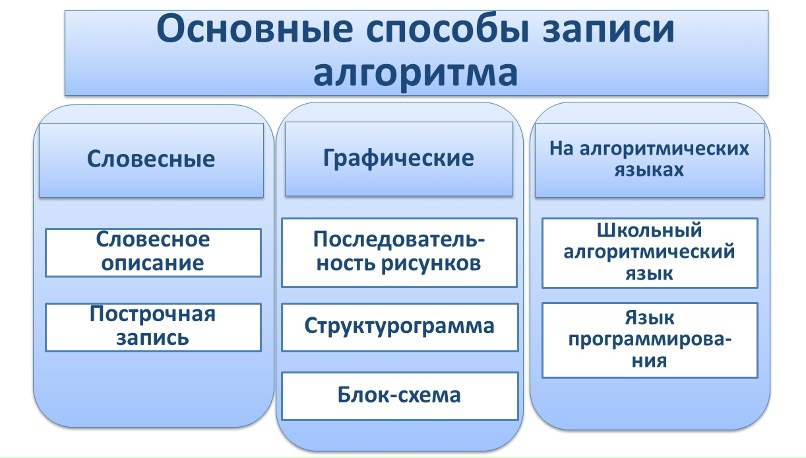 Основные способы записи алгоритма

Словесные

Словесное описание

Построчная запись

Графические

Последовательность рисунков

Структурограмма

Блок-схема

На алгоритмических языках

Школьный алгоритмический язык

Язык программирования